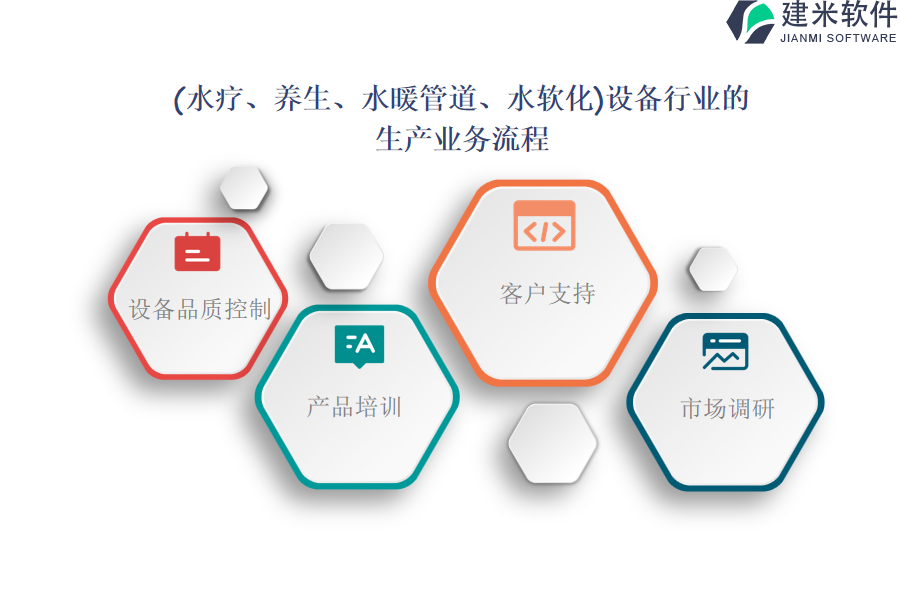 建米软件
JIANMI SOFTWARE

(水疗、养生、水暖管道、水软化)设备行业的生产业务流程

设备品质控制

产品培训

客户支持

市场调研